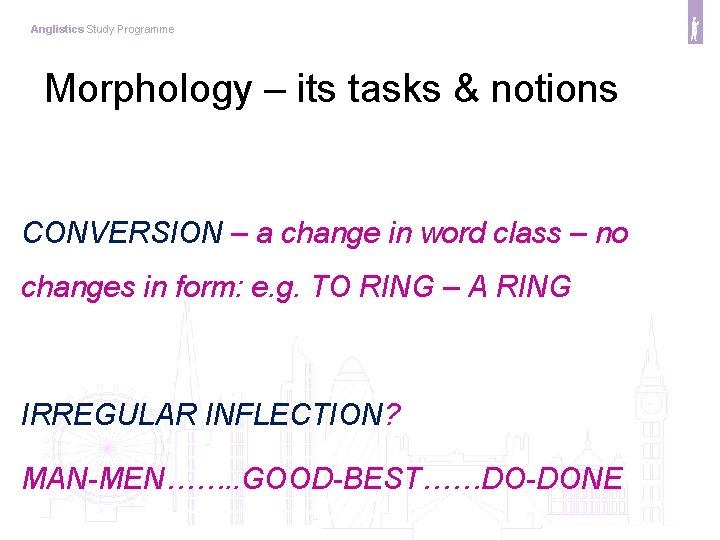 Anglistics Study Programme

Morphology – its tasks & notions

CONVERSION – a change in word class – no changes in form: e.g. TO RING – A RING

IRREGULAR INFLECTION?

MAN-MEN……..GOOD-BEST……DO-DONE